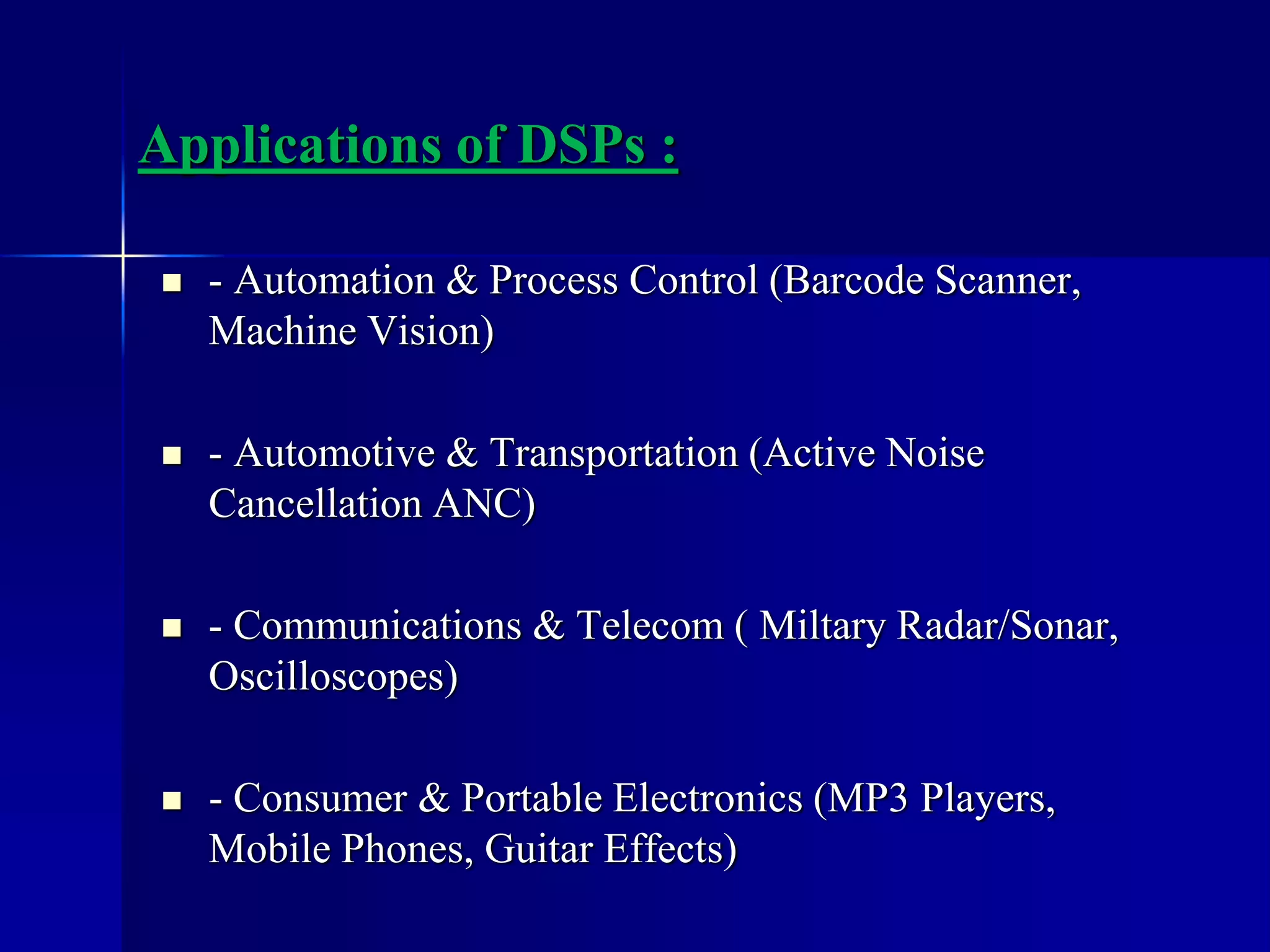 Applications of DSPs :

- Automation & Process Control (Barcode Scanner, Machine Vision)

- Automotive & Transportation (Active Noise Cancellation ANC)

- Communications & Telecom ( Miltary Radar/Sonar, Oscilloscopes)

- Consumer & Portable Electronics (MP3 Players, Mobile Phones, Guitar Effects)